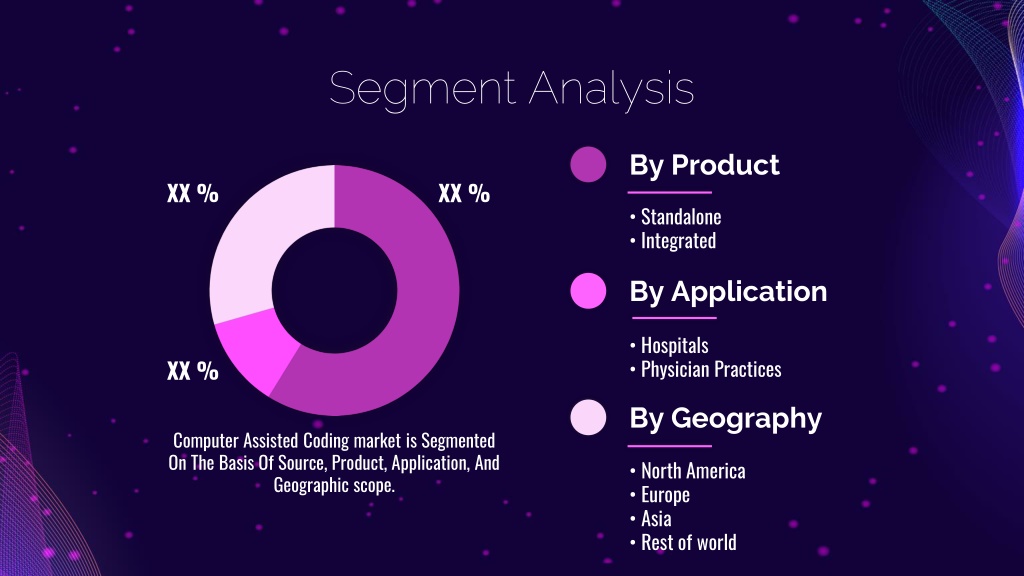 Segment Analysis

XX %

XX %

XX %

Computer Assisted Coding market is Segmented On The Basis Of Source, Product, Application, And Geographic scope.

By Product

• Standalone
• Integrated

By Application

• Hospitals
• Physician Practices

By Geography

• North America
• Europe
• Asia
• Rest of world